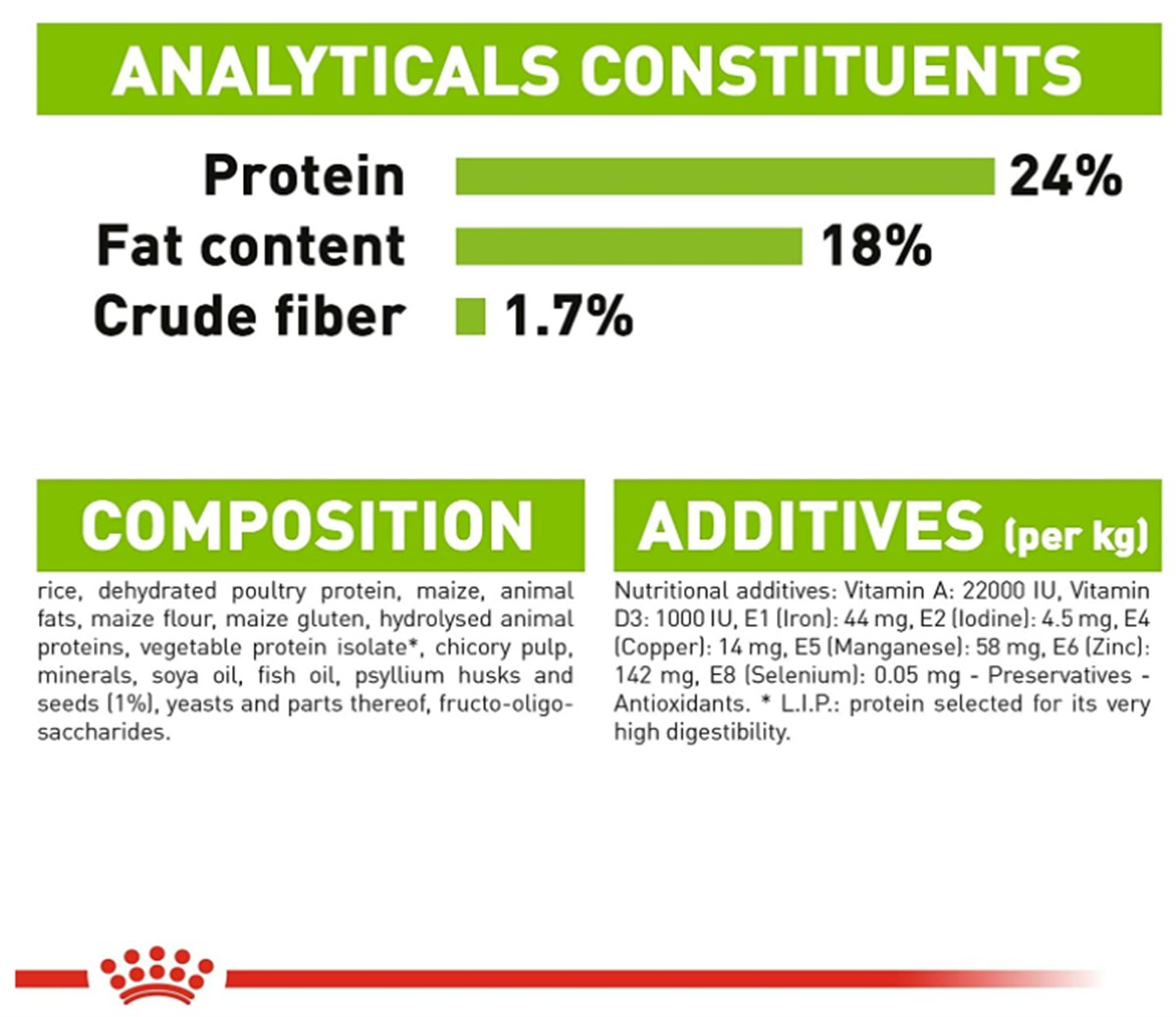 ANALYTICALS CONSTITUENTS

Protein 24%
Fat content 18%
Crude fiber 1.7%

COMPOSITION

rice, dehydrated poultry protein, maize, animal fats, maize flour, maize gluten, hydrolysed animal proteins, vegetable protein isolate*, chicory pulp, minerals, soya oil, fish oil, psyllium husks and seeds (1%), yeasts and parts thereof, fructo-oligo-saccharides.

ADDITIVES (per kg)

Nutritional additives: Vitamin A: 22000 IU, Vitamin D3: 1000 IU, E1 (Iron): 44 mg, E2 (Iodine): 4.5 mg, E4 (Copper): 14 mg, E5 (Manganese): 58 mg, E6 (Zinc): 142 mg, E8 (Selenium): 0.05 mg - Preservatives - Antioxidants. * L.I.P.: protein selected for its very high digestibility.